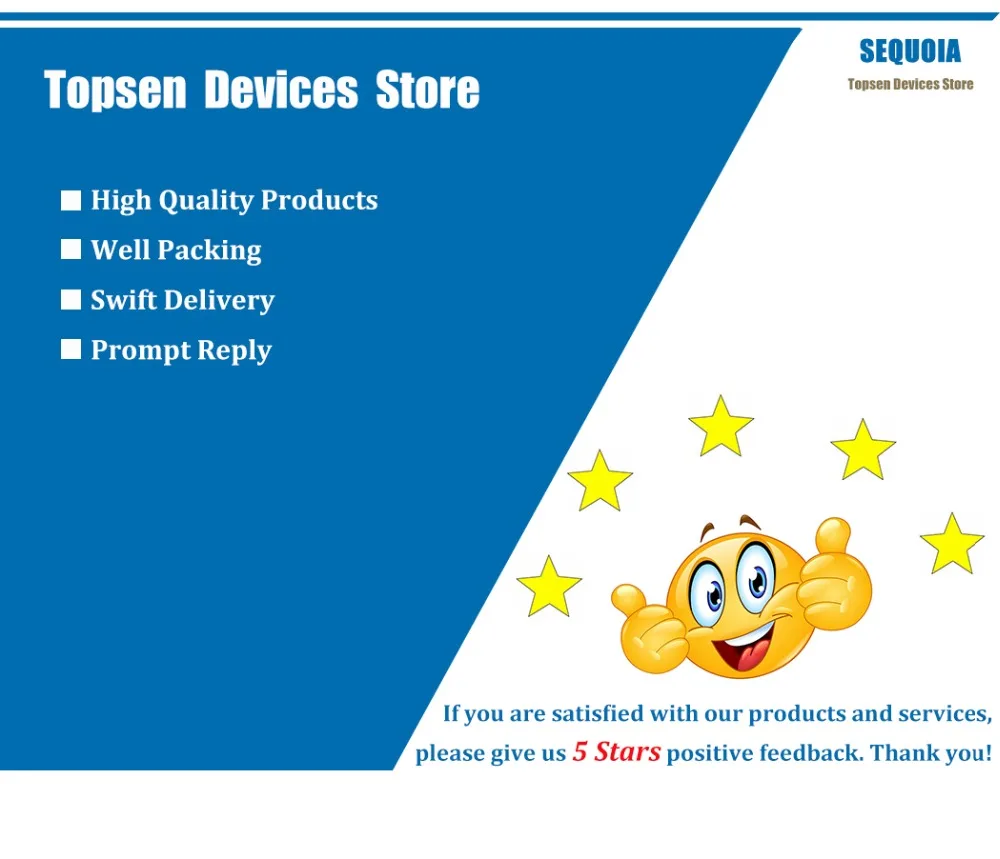 Topsen Devices Store

SEQUOIA
Topsen Devices Store

■ High Quality Products
■ Well Packing
■ Swift Delivery
■ Prompt Reply

If you are satisfied with our products and services, please give us 5 Stars positive feedback. Thank you!